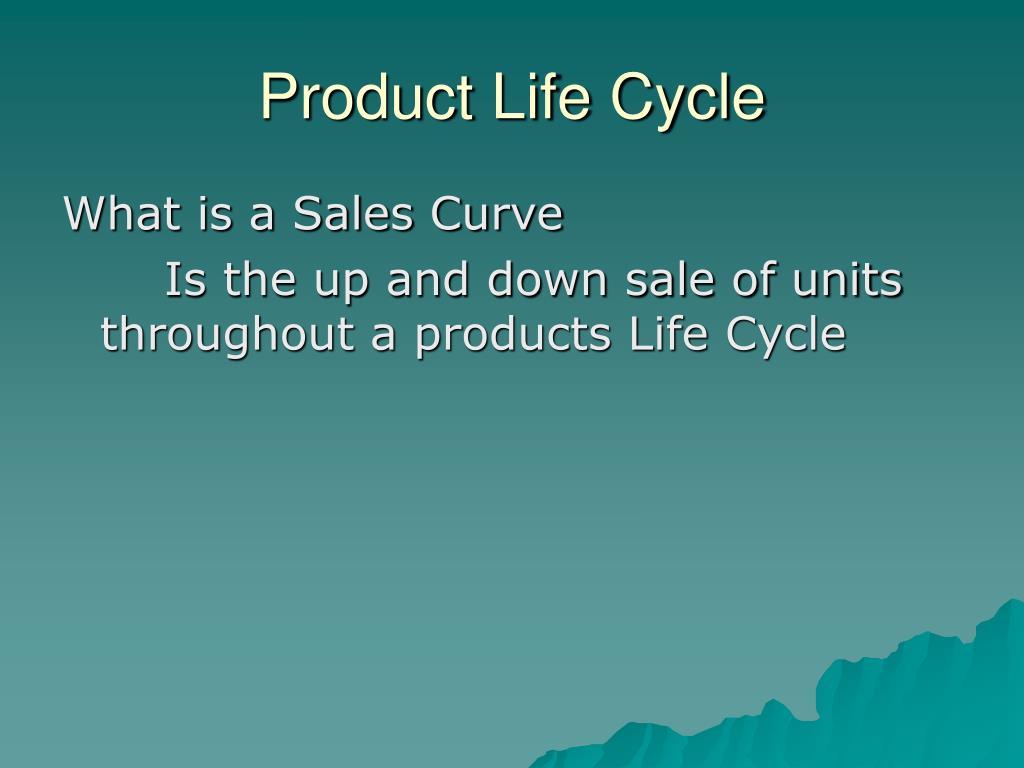 Product Life Cycle

What is a Sales Curve

Is the up and down sale of units throughout a products Life Cycle